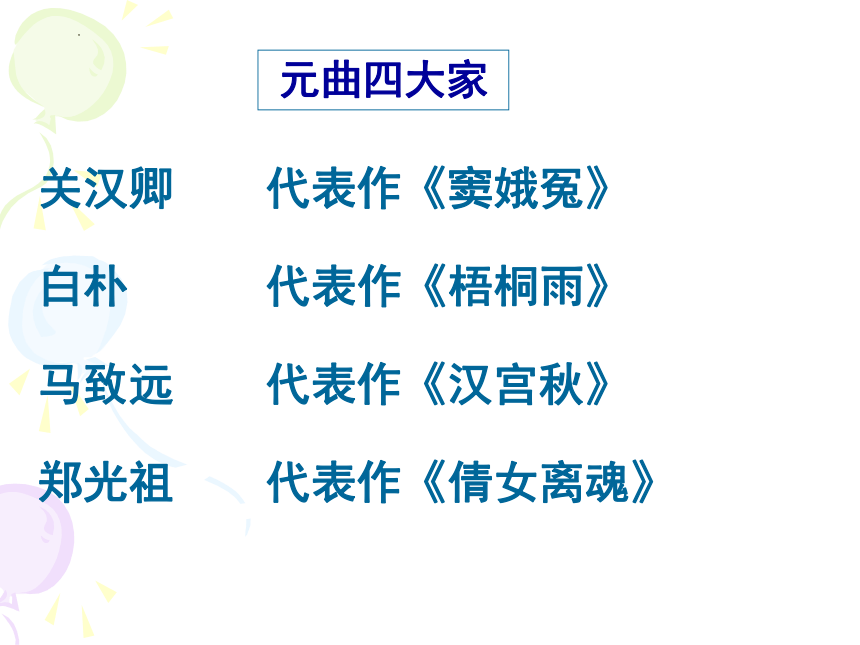 元曲四大家

关汉卿　　代表作《窦娥冤》

白朴　　代表作《梧桐雨》

马致远　　代表作《汉宫秋》

郑光祖　　代表作《倩女离魂》